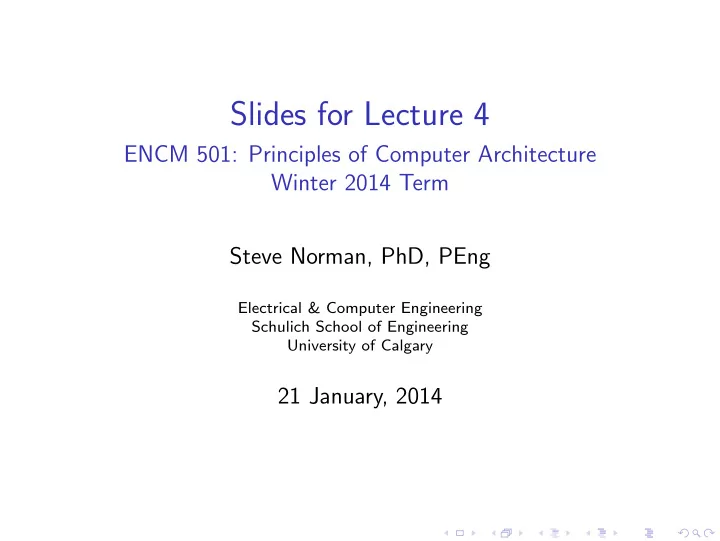 Slides for Lecture 4
ENCM 501: Principles of Computer Architecture
Winter 2014 Term

Steve Norman, PhD, PEng

Electrical & Computer Engineering
Schulich School of Engineering
University of Calgary

21 January, 2014